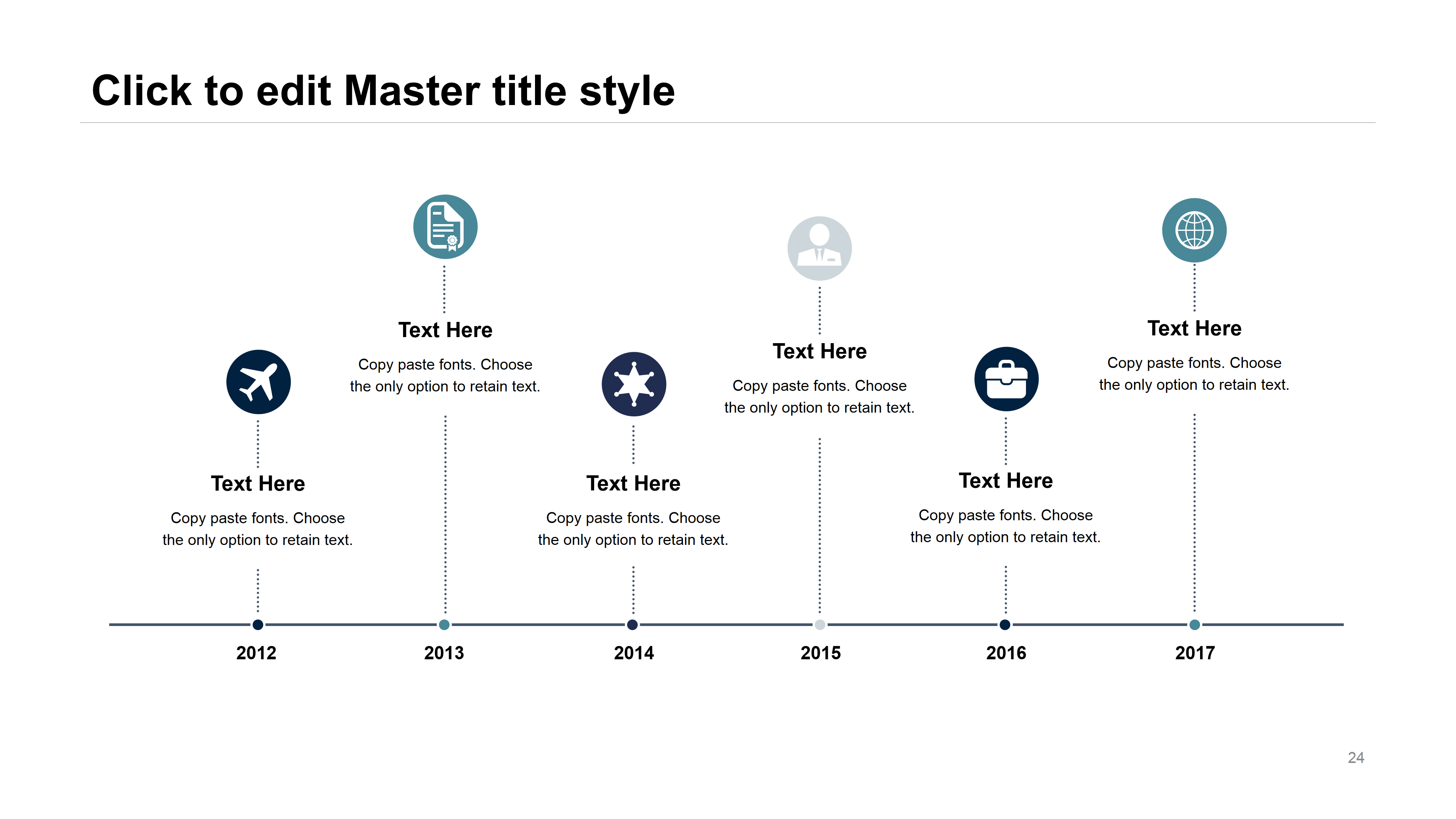 Click to edit Master title style

Text Here

Copy paste fonts. Choose the only option to retain text.

Text Here

Copy paste fonts. Choose the only option to retain text.

Text Here

Copy paste fonts. Choose the only option to retain text.

Text Here

Copy paste fonts. Choose the only option to retain text.

Text Here

Copy paste fonts. Choose the only option to retain text.

Text Here

Copy paste fonts. Choose the only option to retain text.

2012

2013

2014

2015

2016

2017

24